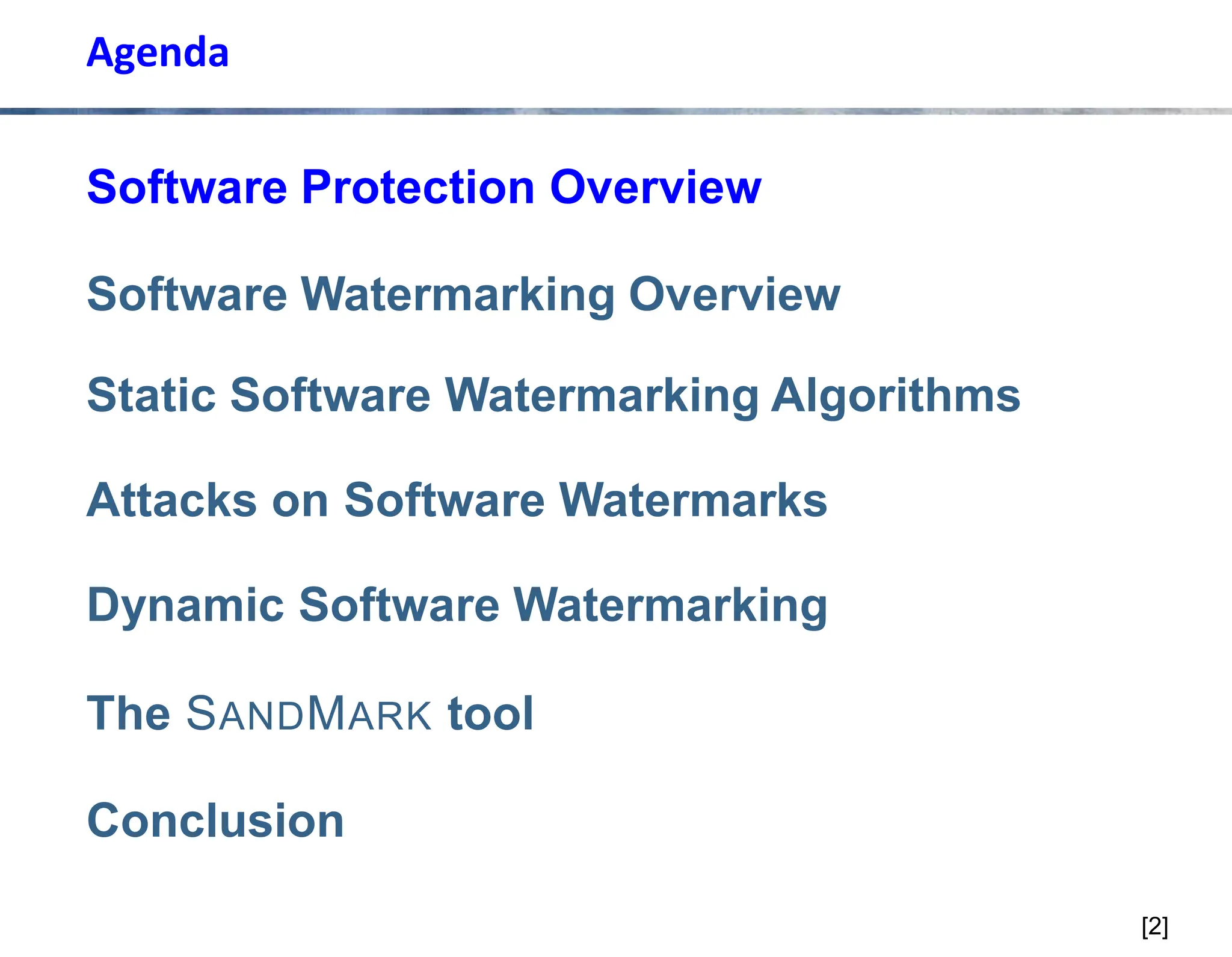 Agenda

Software Protection Overview

Software Watermarking Overview

Static Software Watermarking Algorithms

Attacks on Software Watermarks

Dynamic Software Watermarking

The SANDMARK tool

Conclusion

[2]